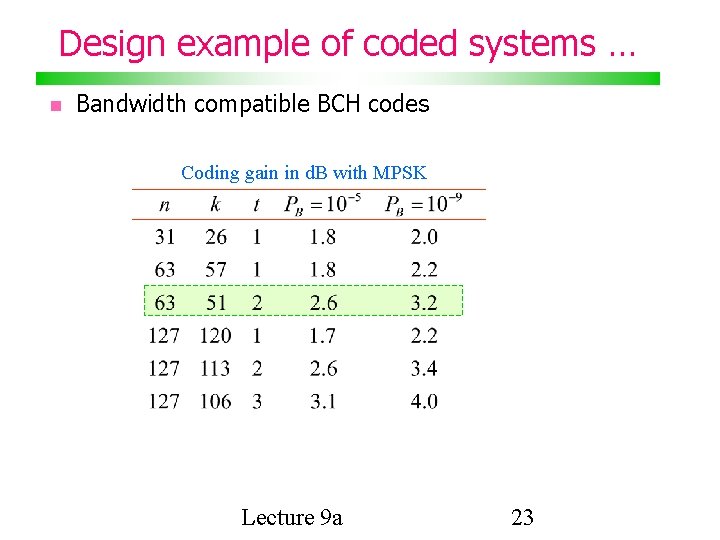 Design example of coded systems …

Bandwidth compatible BCH codes

Coding gain in dB with MPSK

| $n$ | $k$ | $t$ | $P_B = 10^{-5}$ | $P_B = 10^{-9}$ |
|---|---|---|---|---|
| 31 | 26 | 1 | 1.8 | 2.0 |
| 63 | 57 | 1 | 1.8 | 2.2 |
| 63 | 51 | 2 | 2.6 | 3.2 |
| 127 | 120 | 1 | 1.7 | 2.2 |
| 127 | 113 | 2 | 2.6 | 3.4 |
| 127 | 106 | 3 | 3.1 | 4.0 |

Lecture 9a

23